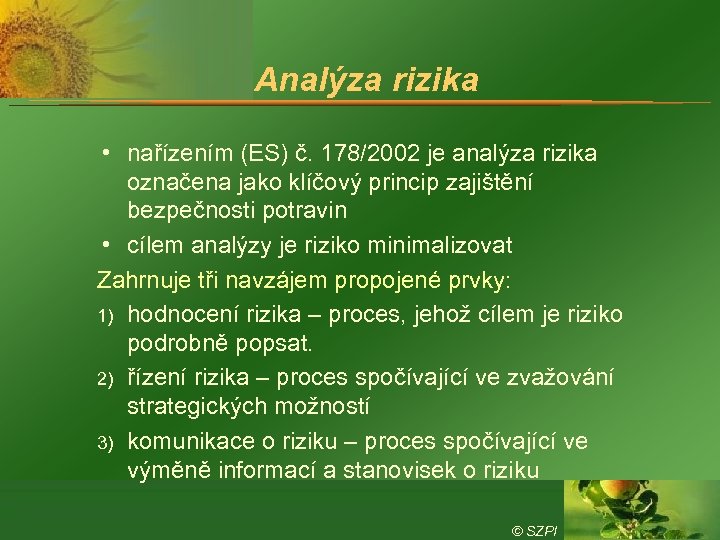 Analýza rizika

• nařízením (ES) č. 178/2002 je analýza rizika označena jako klíčový princip zajištění bezpečnosti potravin
• cílem analýzy je riziko minimalizovat

Zahrnuje tři navzájem propojené prvky:

1) hodnocení rizika – proces, jehož cílem je riziko podrobně popsat.
2) řízení rizika – proces spočívající ve zvažování strategických možností
3) komunikace o riziku – proces spočívající ve výměně informací a stanovisek o riziku

© SZPI